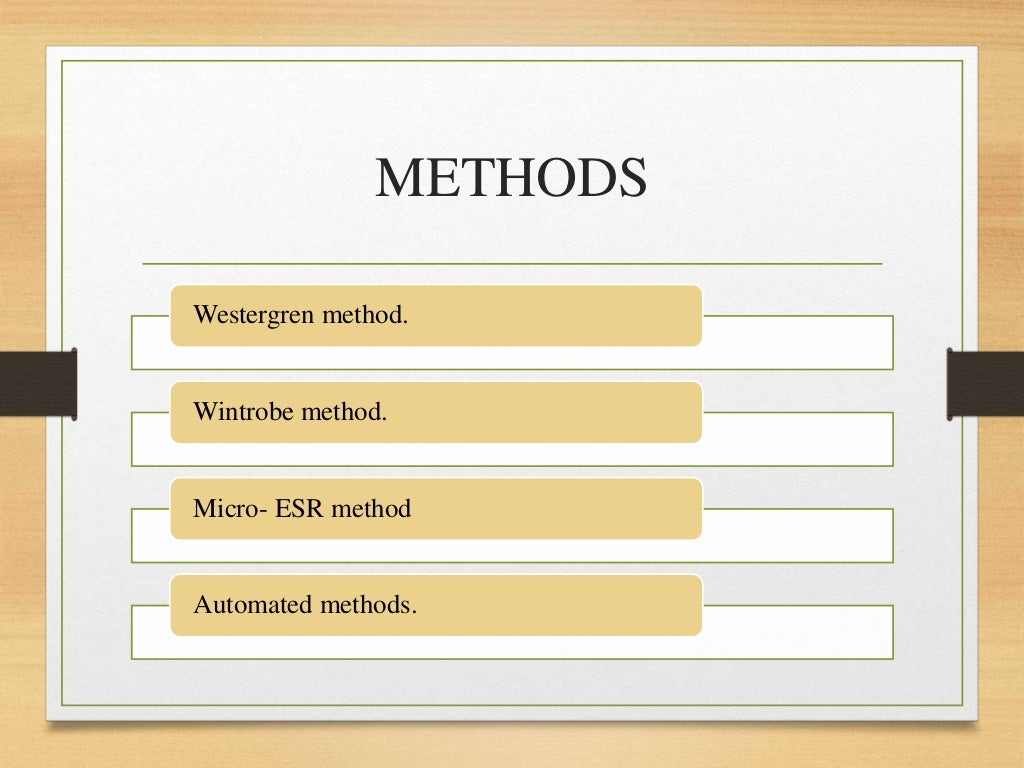 METHODS

Westergren method.

Wintrobe method.

Micro- ESR method

Automated methods.